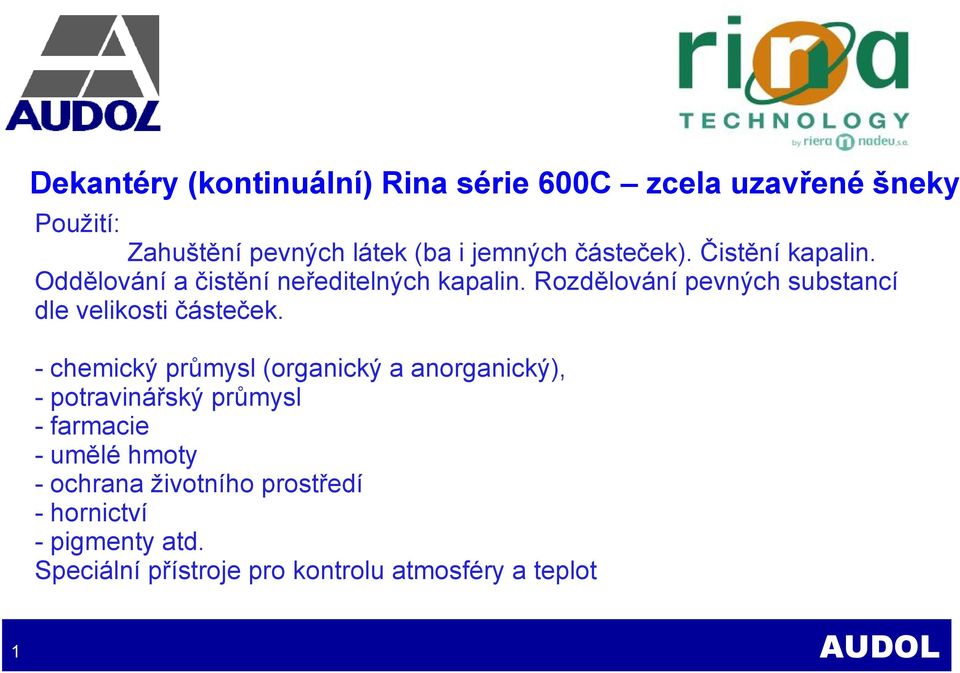 AUDOL

rina
TECHNOLOGY
by riera nadeu s.a.

Dekantéry (kontinuální) Rina série 600C – zcela uzavřené šneky

Použití:
Zahuštění pevných látek (ba i jemných částeček). Čistění kapalin. Oddělování a čistění neředitelných kapalin. Rozdělování pevných substancí dle velikosti částeček.

- chemický průmysl (organický a anorganický),
- potravinářský průmysl
- farmacie
- umělé hmoty
- ochrana životního prostředí
- hornictví
- pigmenty atd.
Speciální přístroje pro kontrolu atmosféry a teplot

1

AUDOL